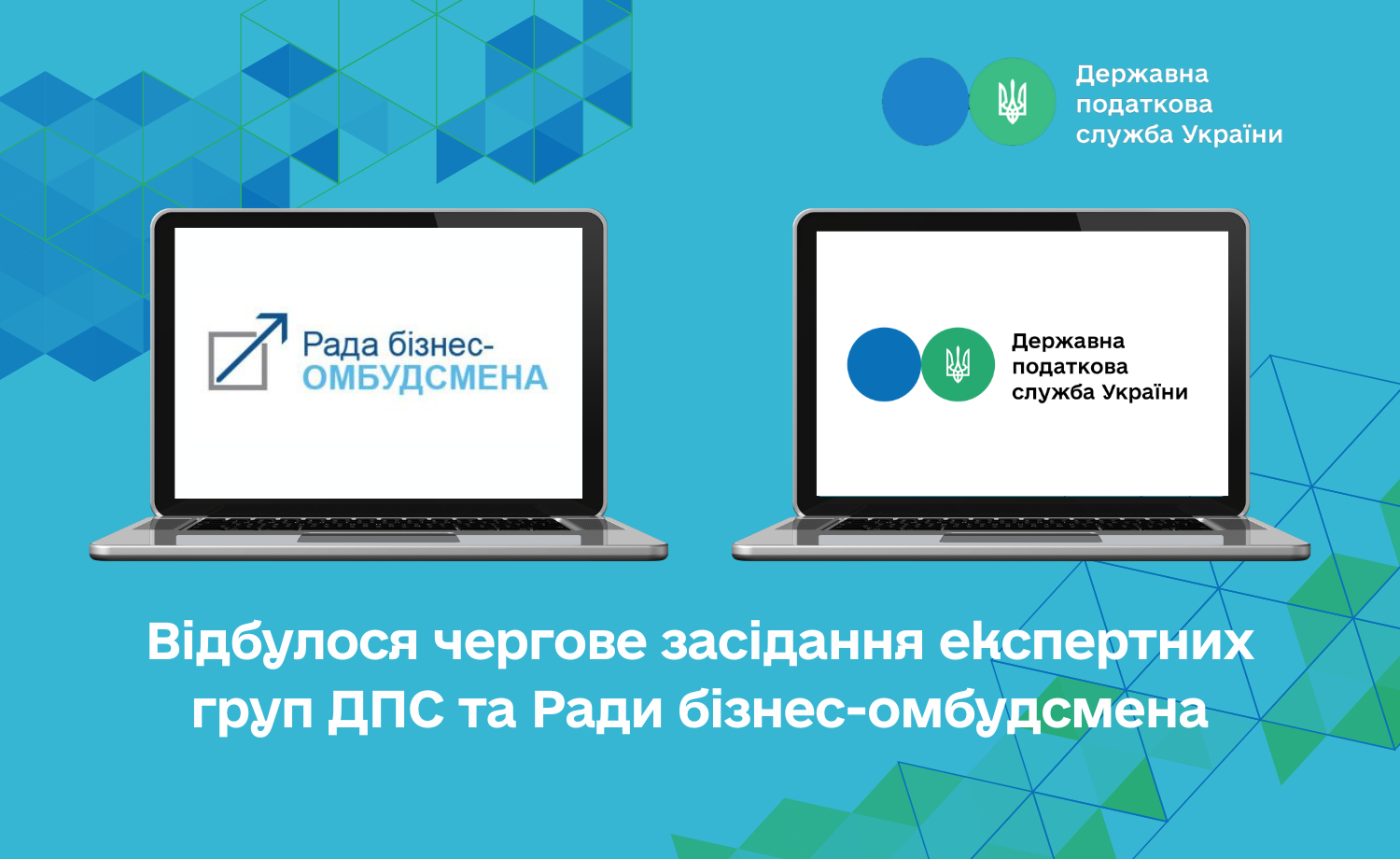 Державна податкова служба України

Рада бізнес-ОМБУДСМЕНА

Державна податкова служба України

Відбулося чергове засідання експертних груп ДПС та Ради бізнес-омбудсмена